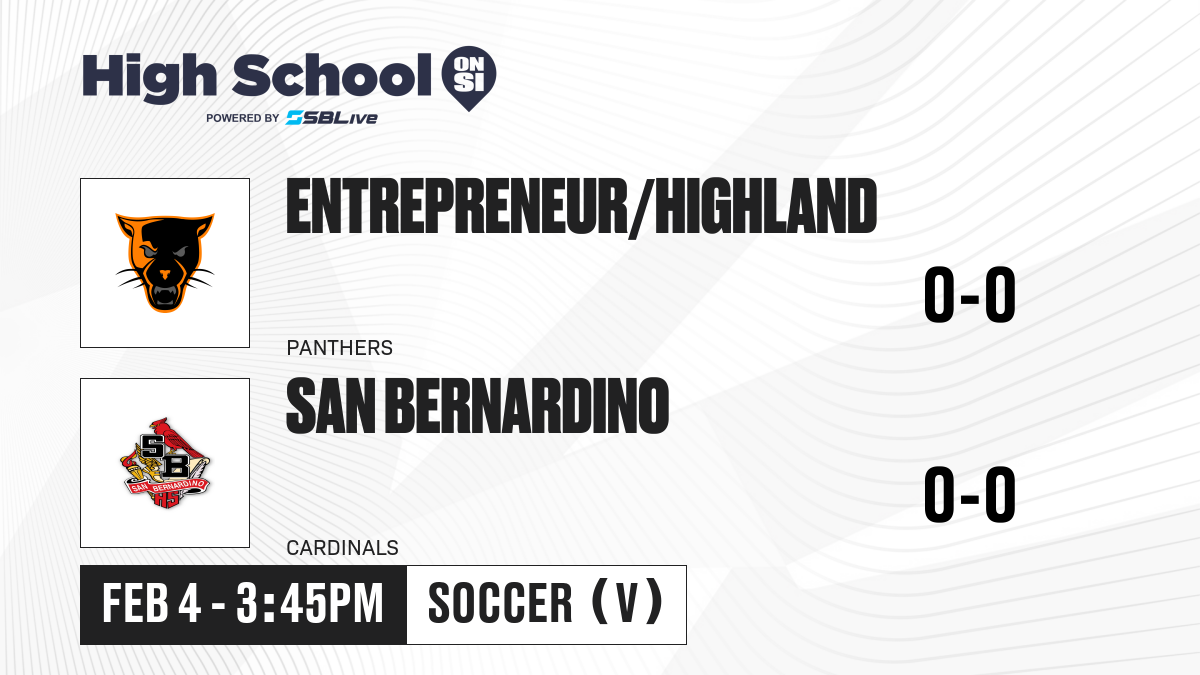 High School ON SI
POWERED BY SBLive

ENTREPRENEUR/HIGHLAND
0-0
PANTHERS

SB
SAN BERNARDINO
HS
SAN BERNARDINO
0-0
CARDINALS

FEB 4 - 3:45PM
SOCCER (V)